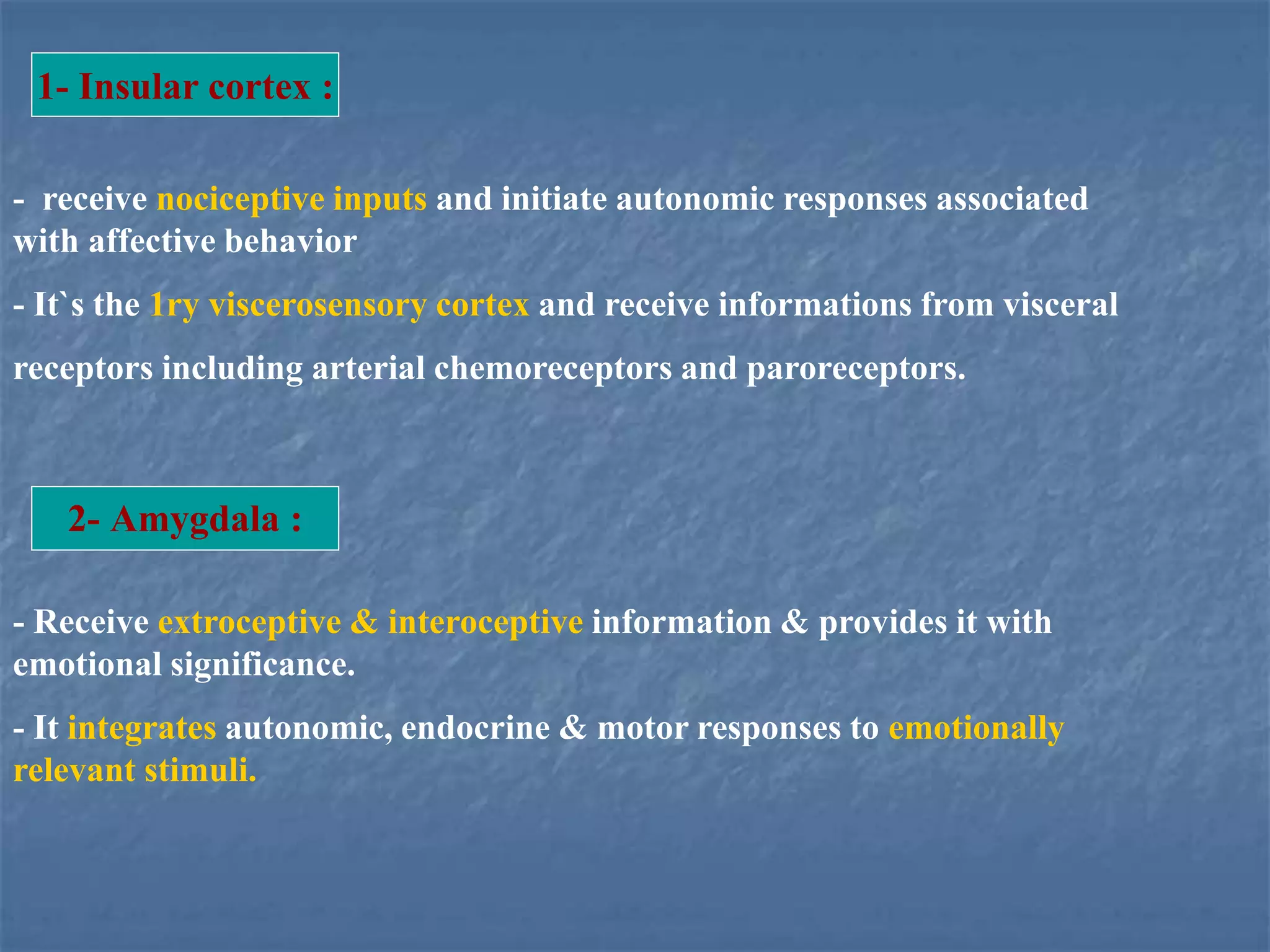 1- Insular cortex :

- receive nociceptive inputs and initiate autonomic responses associated with affective behavior

- It`s the 1ry viscerosensory cortex and receive informations from visceral

receptors including arterial chemoreceptors and paroreceptors.

2- Amygdala :

- Receive extroceptive & interoceptive information & provides it with emotional significance.

- It integrates autonomic, endocrine & motor responses to emotionally relevant stimuli.